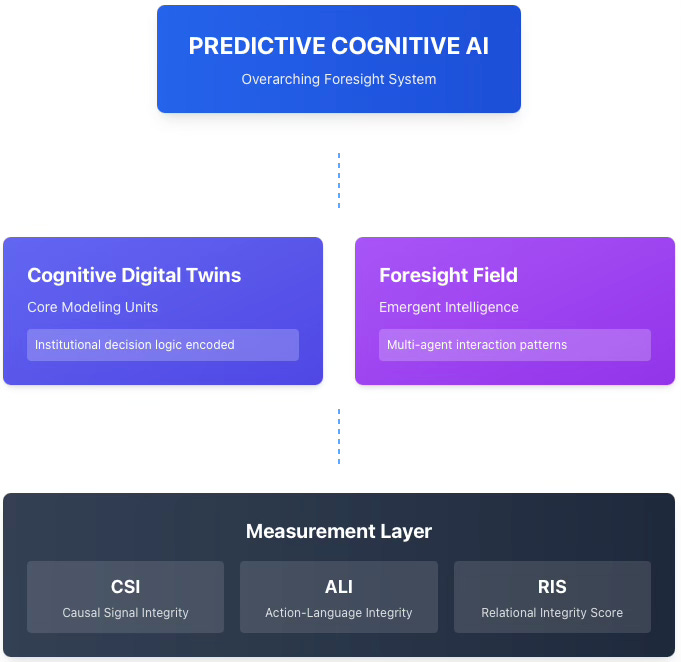 PREDICTIVE COGNITIVE AI
Overarching Foresight System

Cognitive Digital Twins
Core Modeling Units
Institutional decision logic encoded

Foresight Field
Emergent Intelligence
Multi-agent interaction patterns

Measurement Layer

CSI
Causal Signal Integrity

ALI
Action-Language Integrity

RIS
Relational Integrity Score